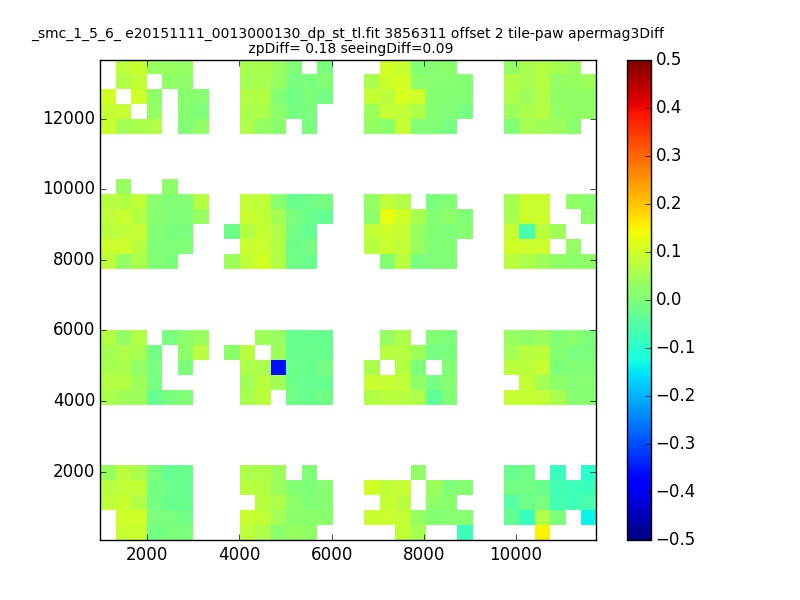 _smc_1_5_6_ e20151111_0013000130_dp_st_tl.fit 3856311 offset 2 tile-paw apermag3Diff
zpDiff= 0.18 seeingDiff=0.09

12000
10000
8000
6000
4000
2000

2000 4000 6000 8000 10000

0.5
0.4
0.3
0.2
0.1
0.0
−0.1
−0.2
−0.3
−0.4
−0.5